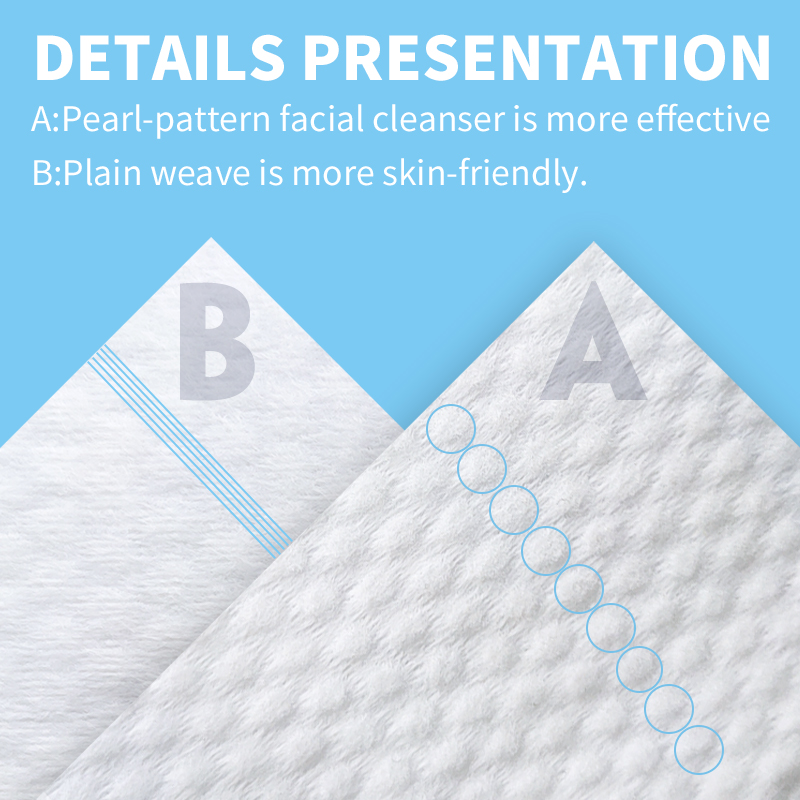 DETAILS PRESENTATION

A:Pearl-pattern facial cleanser is more effective

B:Plain weave is more skin-friendly.

B

A